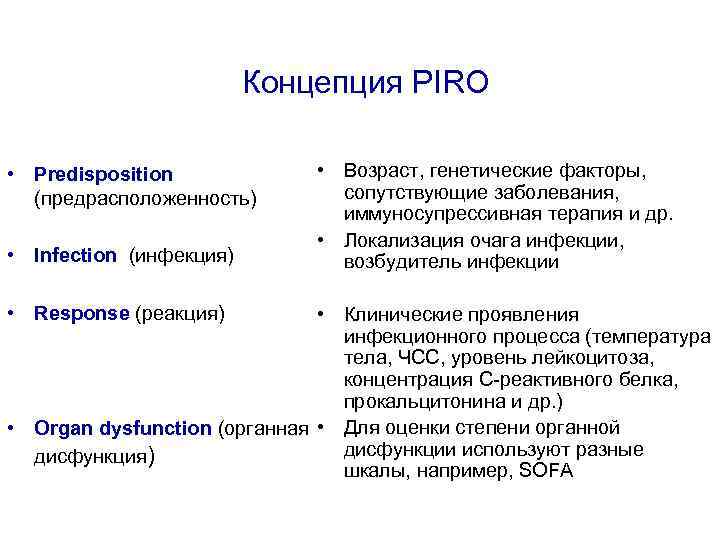 Концепция PIRO

• Predisposition (предрасположенность)

• Infection (инфекция)

• Response (реакция)

• Organ dysfunction (органная дисфункция)

• Возраст, генетические факторы, сопутствующие заболевания, иммуносупрессивная терапия и др.

• Локализация очага инфекции, возбудитель инфекции

• Клинические проявления инфекционного процесса (температура тела, ЧСС, уровень лейкоцитоза, концентрация С-реактивного белка, прокальцитонина и др.)

• Для оценки степени органной дисфункции используют разные шкалы, например, SOFA